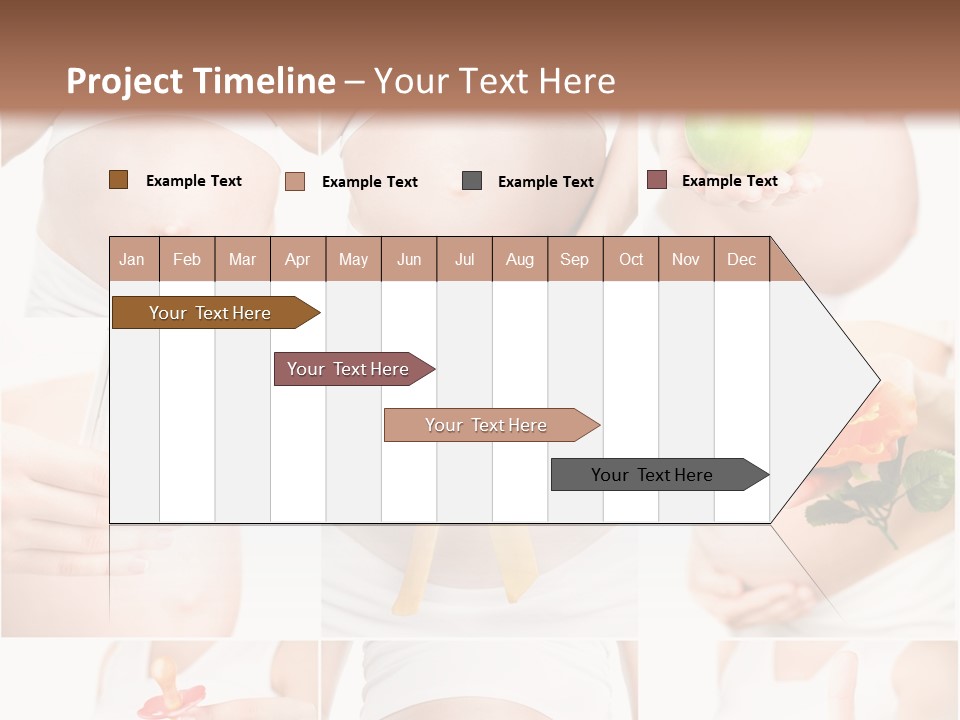 Project Timeline – Your Text Here

Example Text
Example Text
Example Text
Example Text

| Jan | Feb | Mar | Apr | May | Jun | Jul | Aug | Sep | Oct | Nov | Dec |
|---|---|---|---|---|---|---|---|---|---|---|---|

Your Text Here
Your Text Here
Your Text Here
Your Text Here